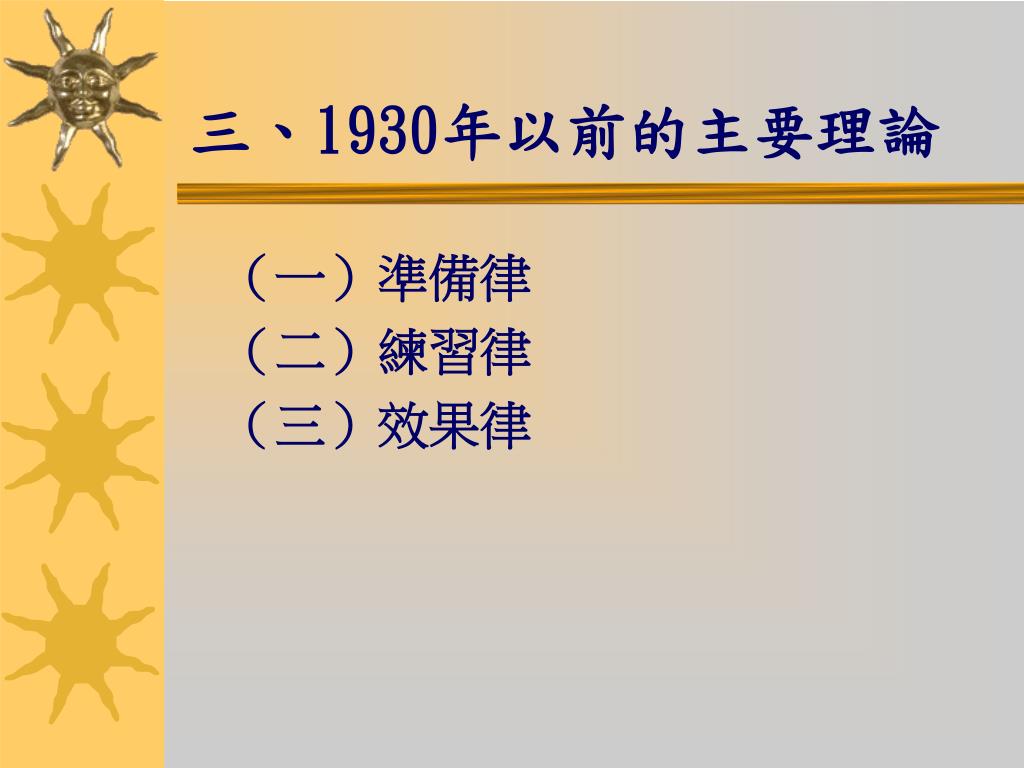 三、1930年以前的主要理論

（一）準備律
（二）練習律
（三）效果律